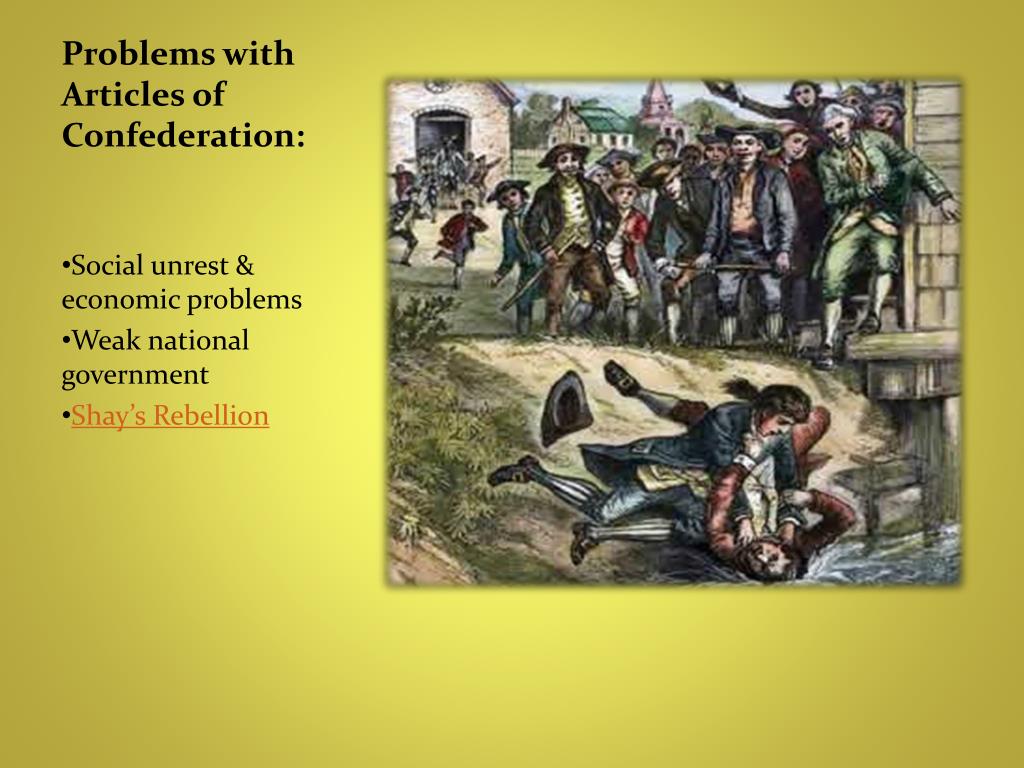 Problems with Articles of Confederation:

•Social unrest & economic problems
•Weak national government
•Shay’s Rebellion